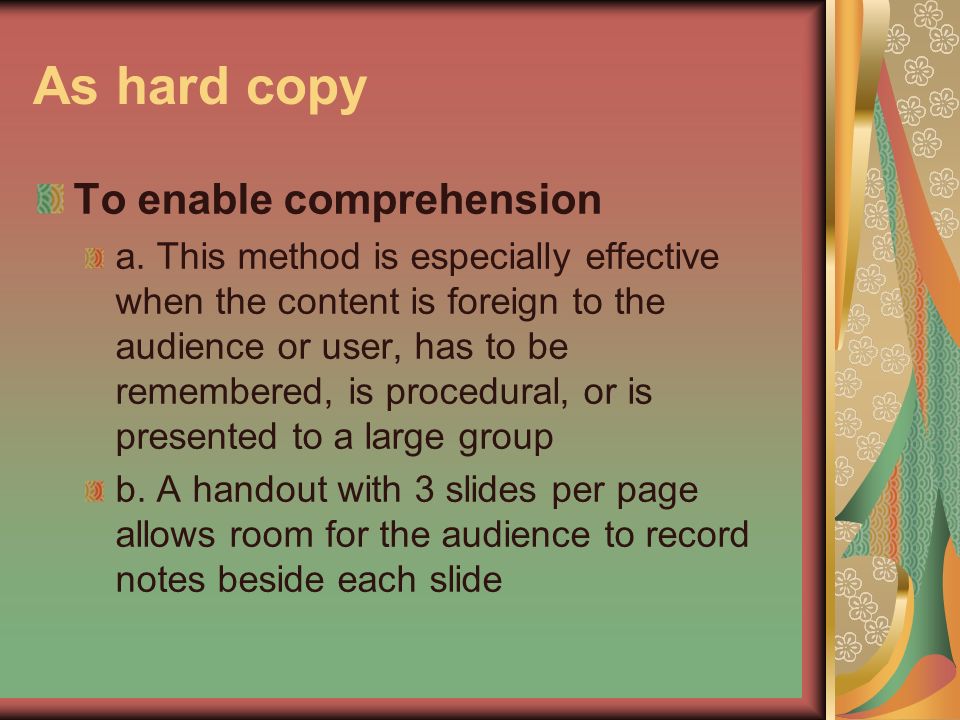 As hard copy

To enable comprehension

a. This method is especially effective when the content is foreign to the audience or user, has to be remembered, is procedural, or is presented to a large group

b. A handout with 3 slides per page allows room for the audience to record notes beside each slide